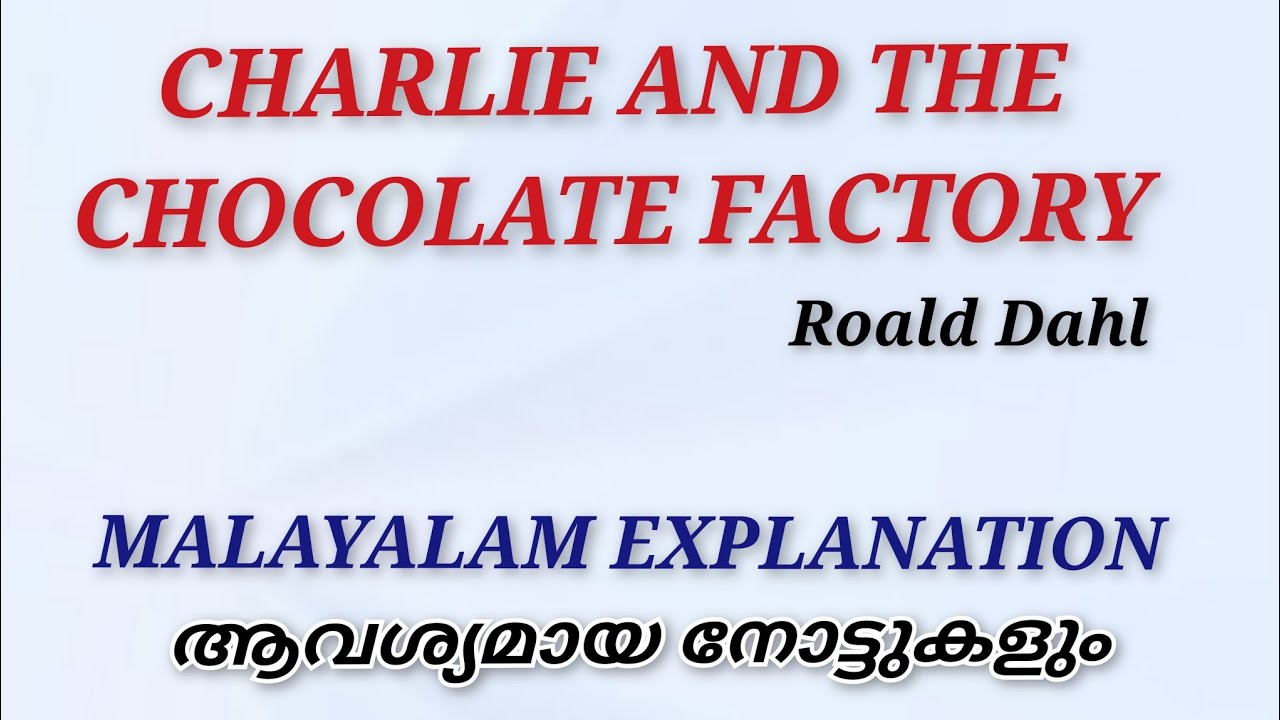 CHARLIE AND THE CHOCOLATE FACTORY

Roald Dahl

MALAYALAM EXPLANATION

ആവശ്യമായ നോട്ടുകളും